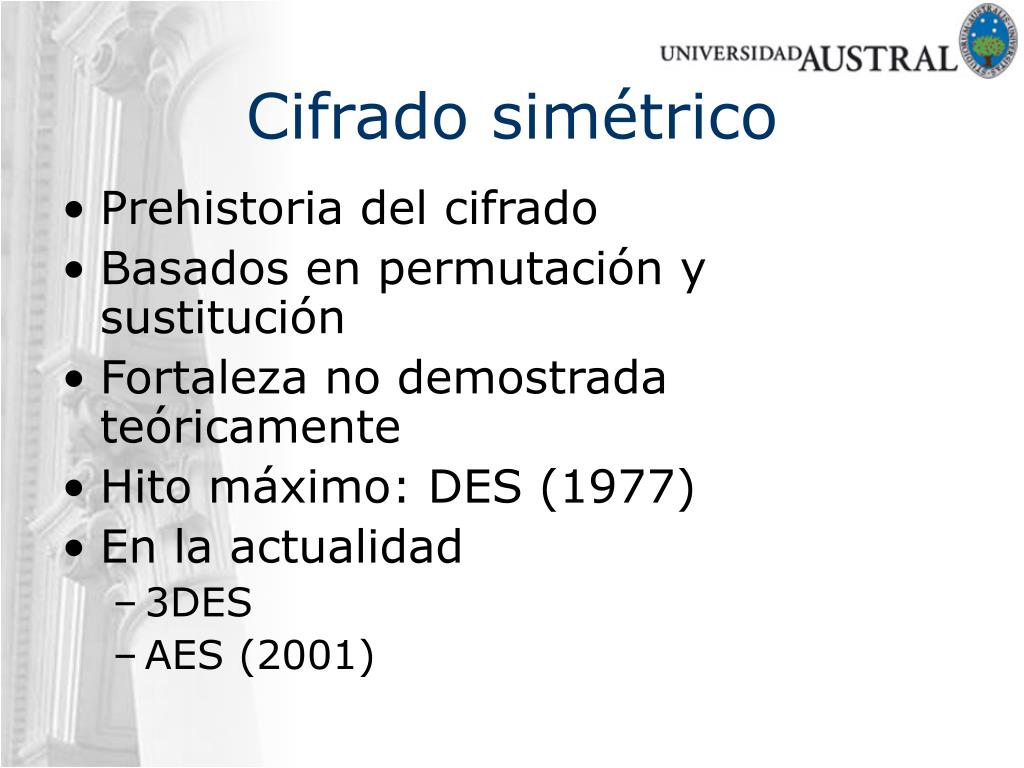 UNIVERSIDAD AUSTRAL

Cifrado simétrico

• Prehistoria del cifrado
• Basados en permutación y sustitución
• Fortaleza no demostrada teóricamente
• Hito máximo: DES (1977)
• En la actualidad
– 3DES
– AES (2001)